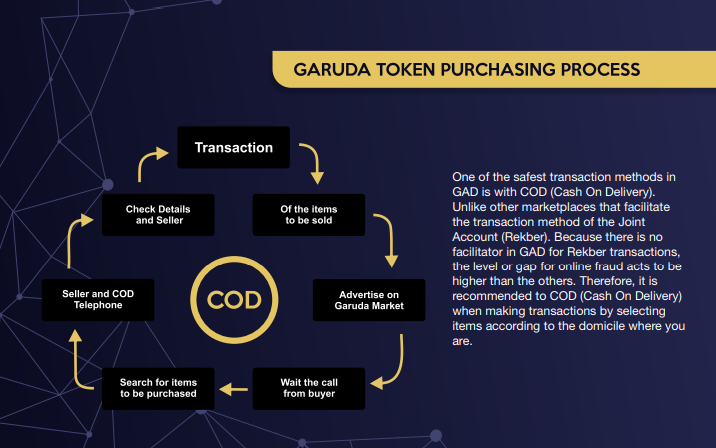 GARUDA TOKEN PURCHASING PROCESS

Transaction

Of the items to be sold

Advertise on Garuda Market

Wait the call from buyer

Search for items to be purchased

Seller and COD Telephone

Check Details and Seller

COD

One of the safest transaction methods in GAD is with COD (Cash On Delivery). Unlike other marketplaces that facilitate the transaction method of the Joint Account (Rekber). Because there is no facilitator in GAD for Rekber transactions, the level or gap for online fraud acts to be higher than the others. Therefore, it is recommended to COD (Cash On Delivery) when making transactions by selecting items according to the domicile where you are.